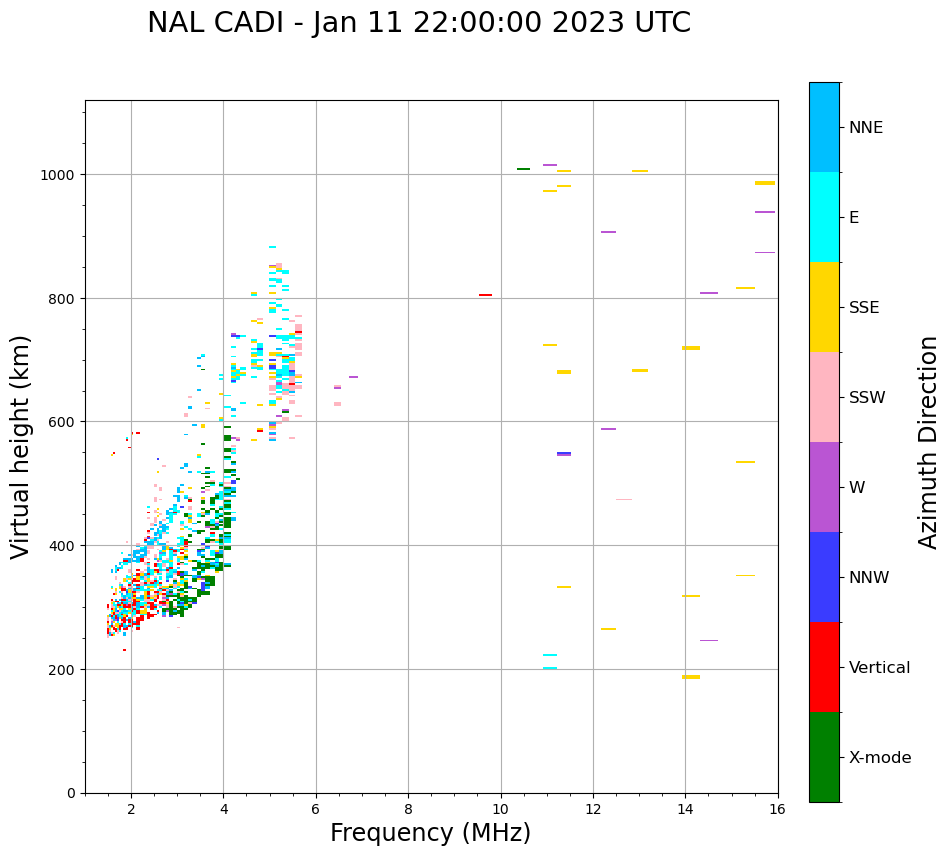 NAL CADI - Jan 11 22:00:00 2023 UTC

Virtual height (km)

1000
800
600
400
200
0

2 4 6 8 10 12 14 16

Frequency (MHz)

NNE
E
SSE
SSW
W
NNW
Vertical
X-mode

Azimuth Direction